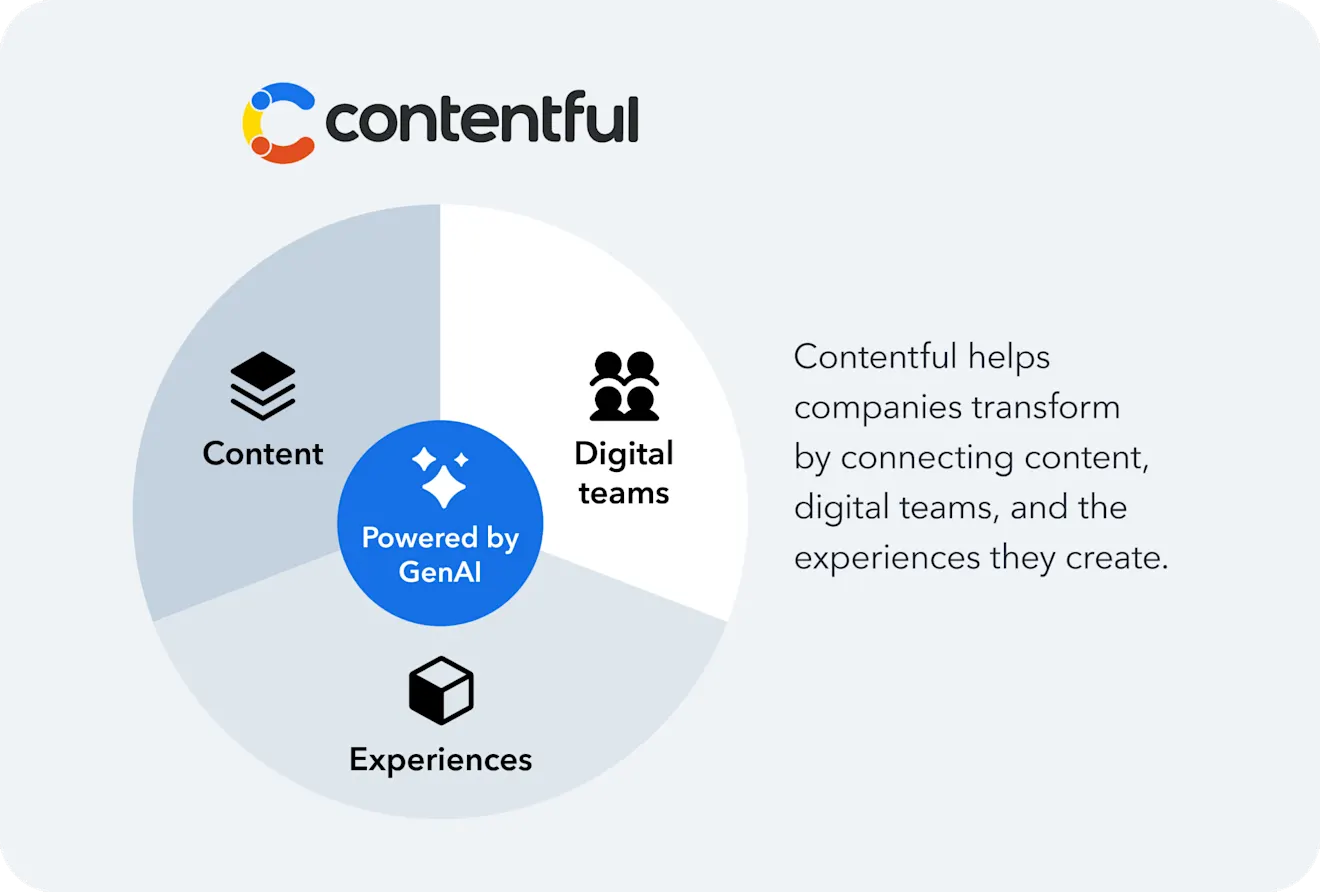 contentful

Content

Digital teams

Powered by GenAI

Experiences

Contentful helps companies transform by connecting content, digital teams, and the experiences they create.